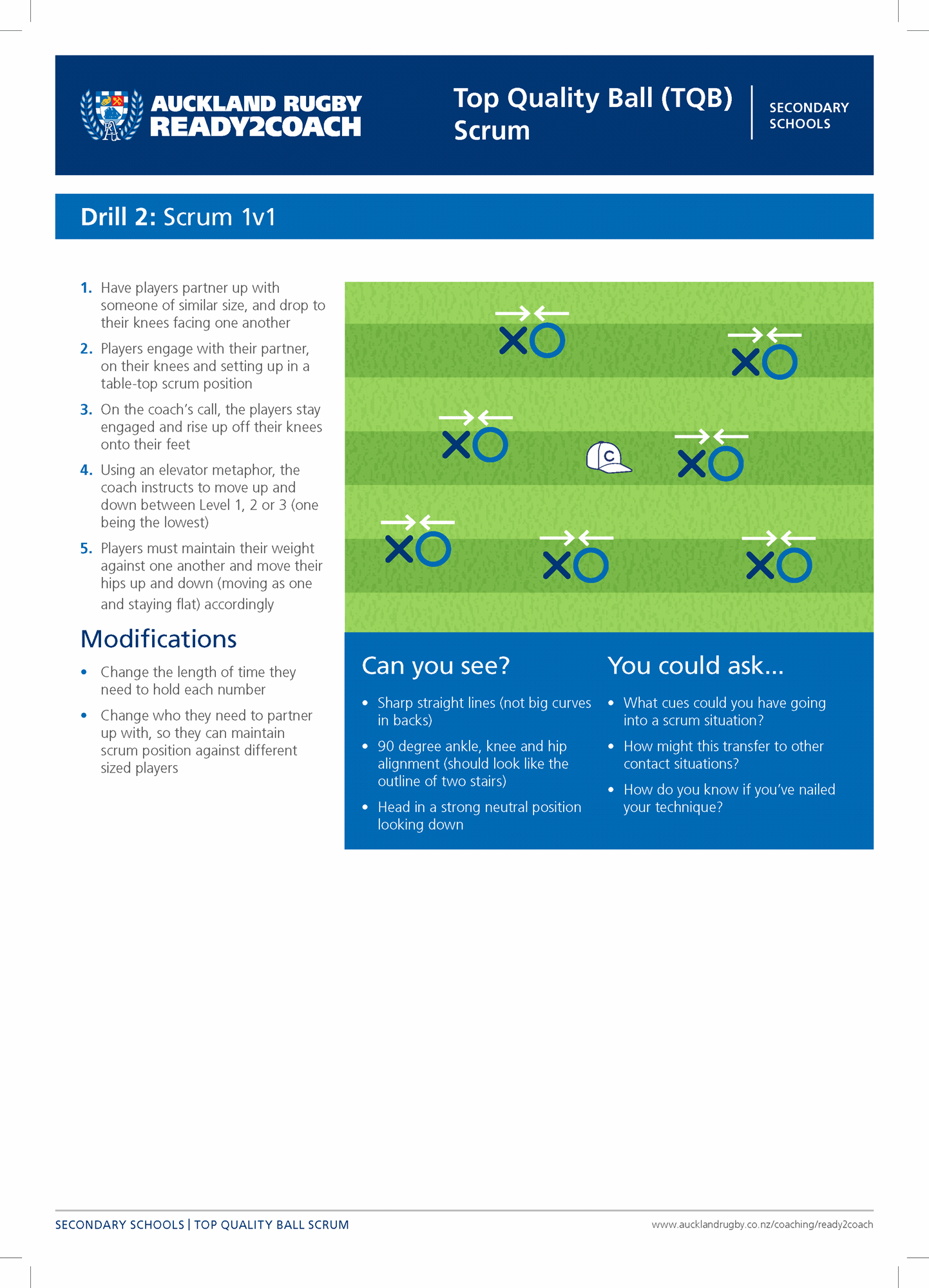 AUCKLAND RUGBY
READY2COACH

Top Quality Ball (TQB)
Scrum

SECONDARY
SCHOOLS

Drill 2: Scrum 1v1

1. Have players partner up with someone of similar size, and drop to their knees facing one another

2. Players engage with their partner, on their knees and setting up in a table-top scrum position

3. On the coach's call, the players stay engaged and rise up off their knees onto their feet

4. Using an elevator metaphor, the coach instructs to move up and down between Level 1, 2 or 3 (one being the lowest)

5. Players must maintain their weight against one another and move their hips up and down (moving as one and staying flat) accordingly

Modifications

• Change the length of time they need to hold each number

• Change who they need to partner up with, so they can maintain scrum position against different sized players

C

Can you see?

• Sharp straight lines (not big curves in backs)

• 90 degree ankle, knee and hip alignment (should look like the outline of two stairs)

• Head in a strong neutral position looking down

You could ask...

• What cues could you have going into a scrum situation?

• How might this transfer to other contact situations?

• How do you know if you've nailed your technique?

SECONDARY SCHOOLS | TOP QUALITY BALL SCRUM

www.aucklandrugby.co.nz/coaching/ready2coach